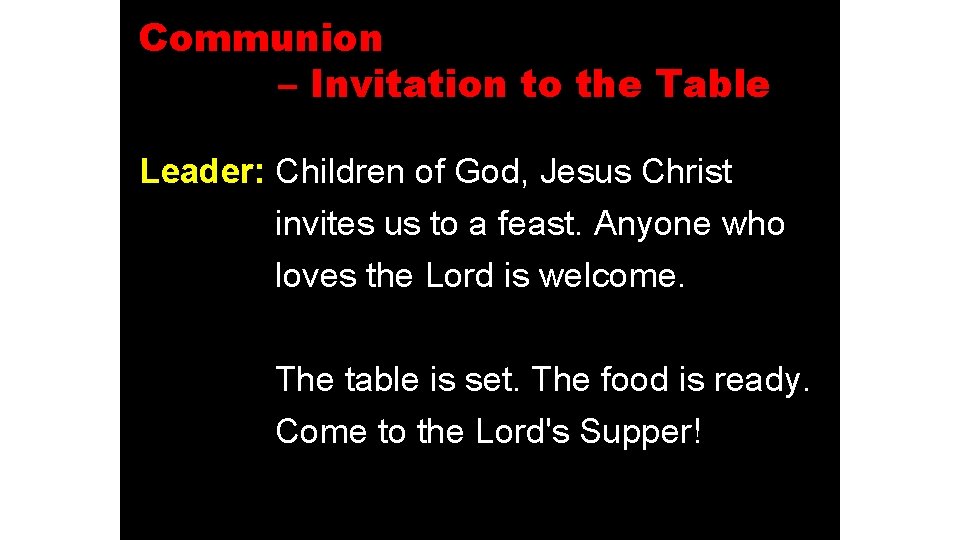 Communion
– Invitation to the Table

Leader: Children of God, Jesus Christ invites us to a feast. Anyone who loves the Lord is welcome.

The table is set. The food is ready. Come to the Lord's Supper!